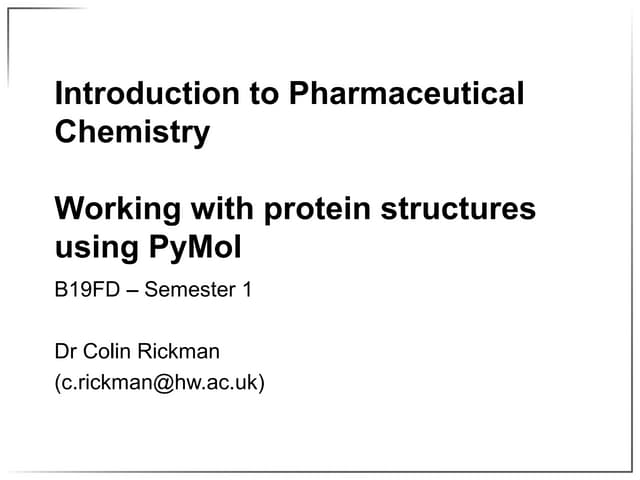 Introduction to Pharmaceutical Chemistry

Working with protein structures using PyMol

B19FD – Semester 1

Dr Colin Rickman
(c.rickman@hw.ac.uk)